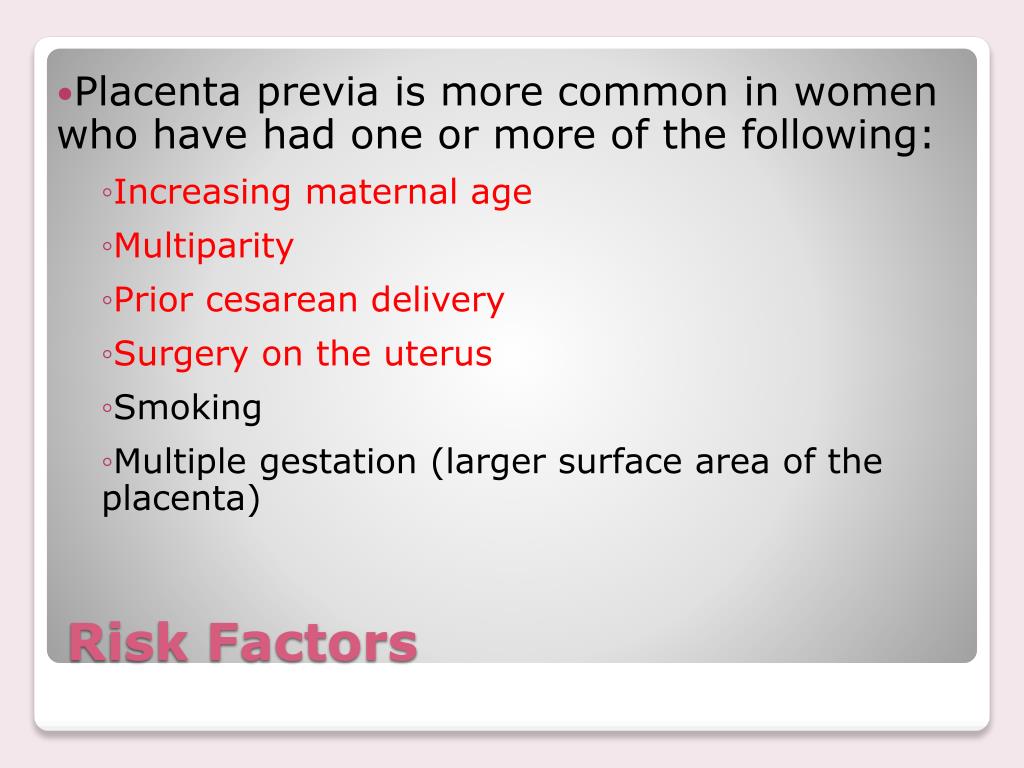 •Placenta previa is more common in women who have had one or more of the following:

◦Increasing maternal age

◦Multiparity

◦Prior cesarean delivery

◦Surgery on the uterus

◦Smoking

◦Multiple gestation (larger surface area of the placenta)

Risk Factors